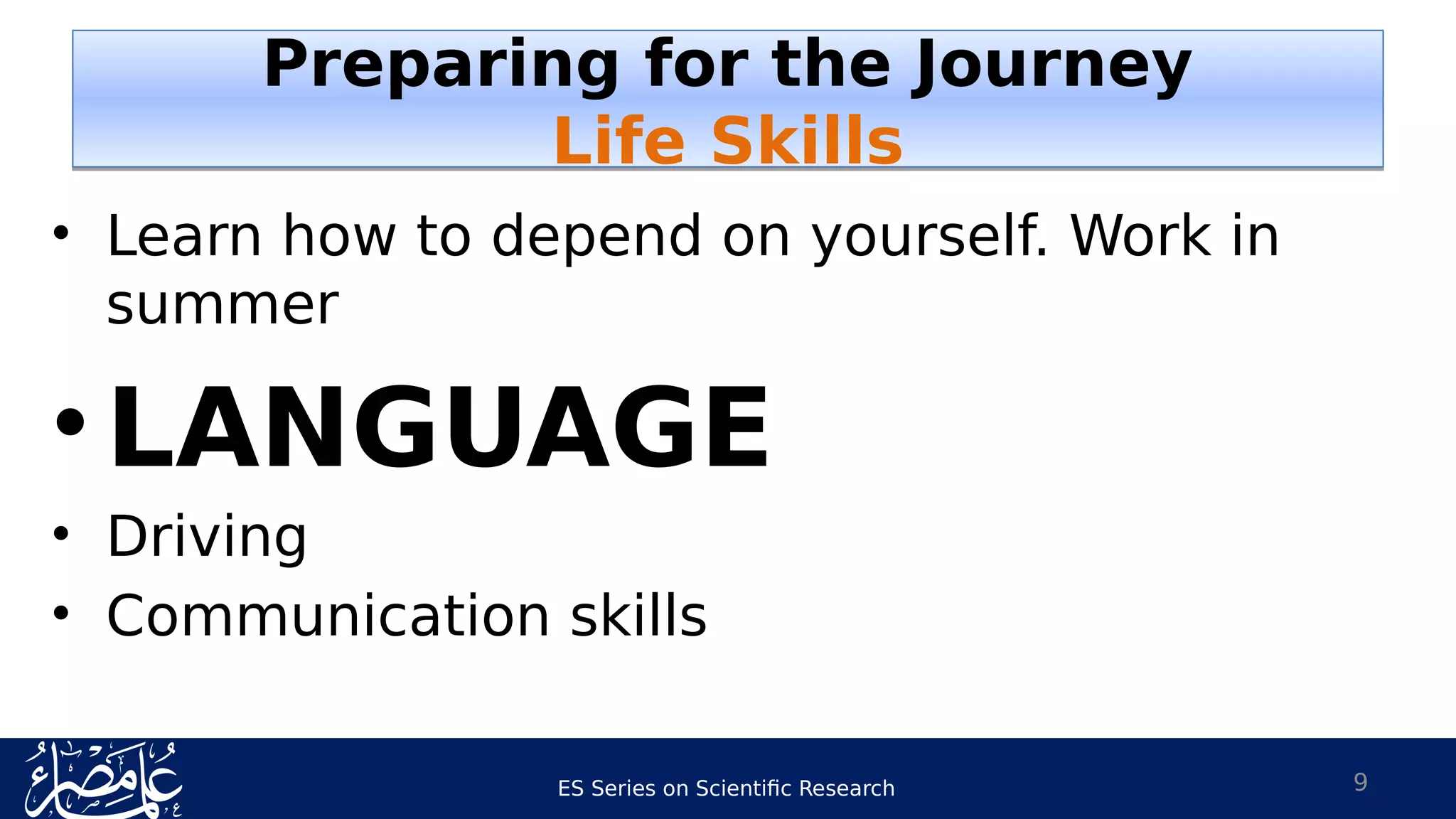 Preparing for the Journey
Life Skills

• Learn how to depend on yourself. Work in summer

• LANGUAGE

• Driving

• Communication skills

علماء مصر

ES Series on Scientific Research

9